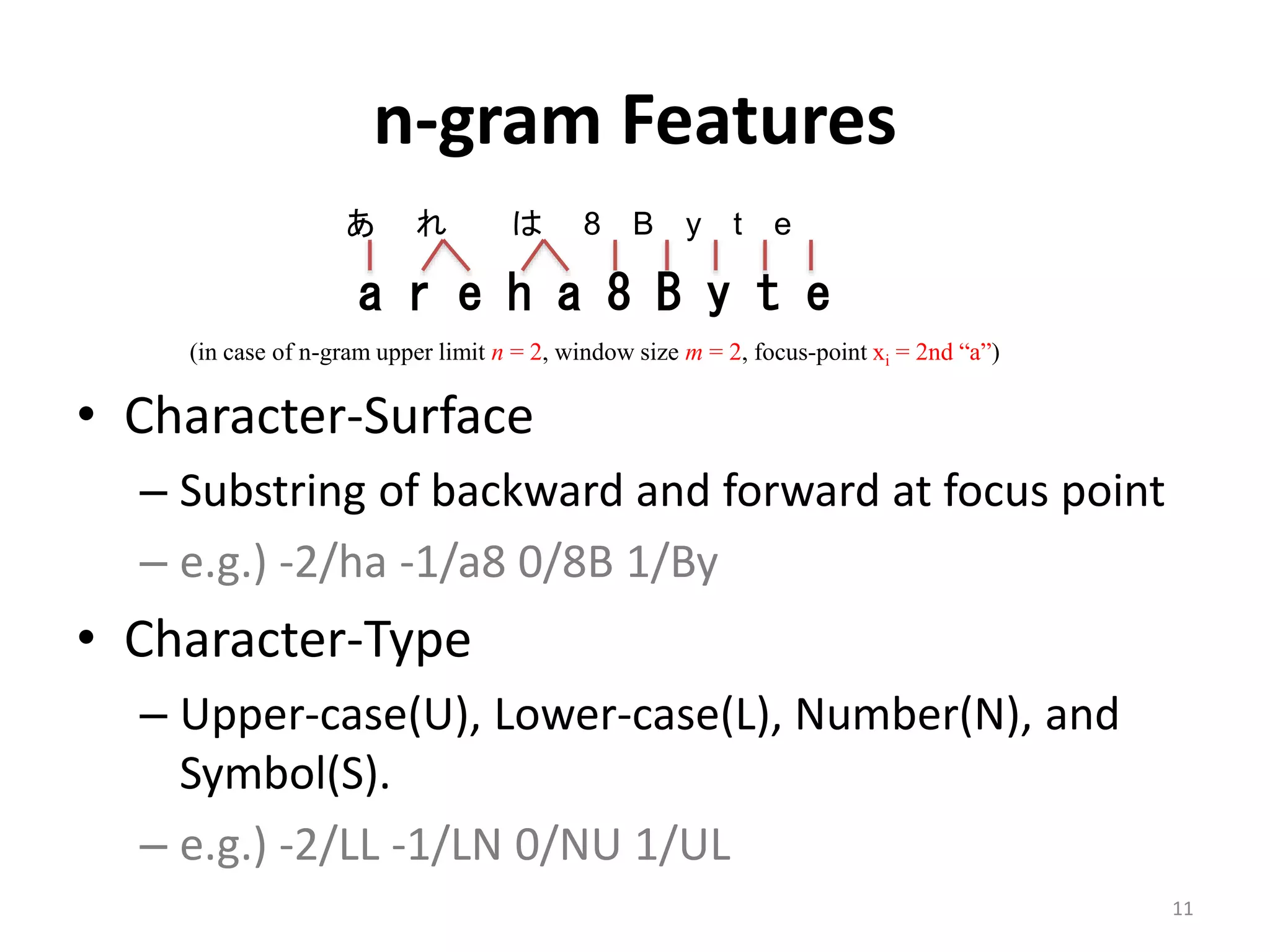 n-gram Features

あ れ は 8 B y t e

a r e h a 8 B y t e

(in case of n-gram upper limit $n = 2$, window size $m = 2$, focus-point $x_i$ = 2nd “a”)

• Character-Surface

– Substring of backward and forward at focus point

– e.g.) -2/ha -1/a8 0/8B 1/By

• Character-Type

– Upper-case(U), Lower-case(L), Number(N), and Symbol(S).

– e.g.) -2/LL -1/LN 0/NU 1/UL

11